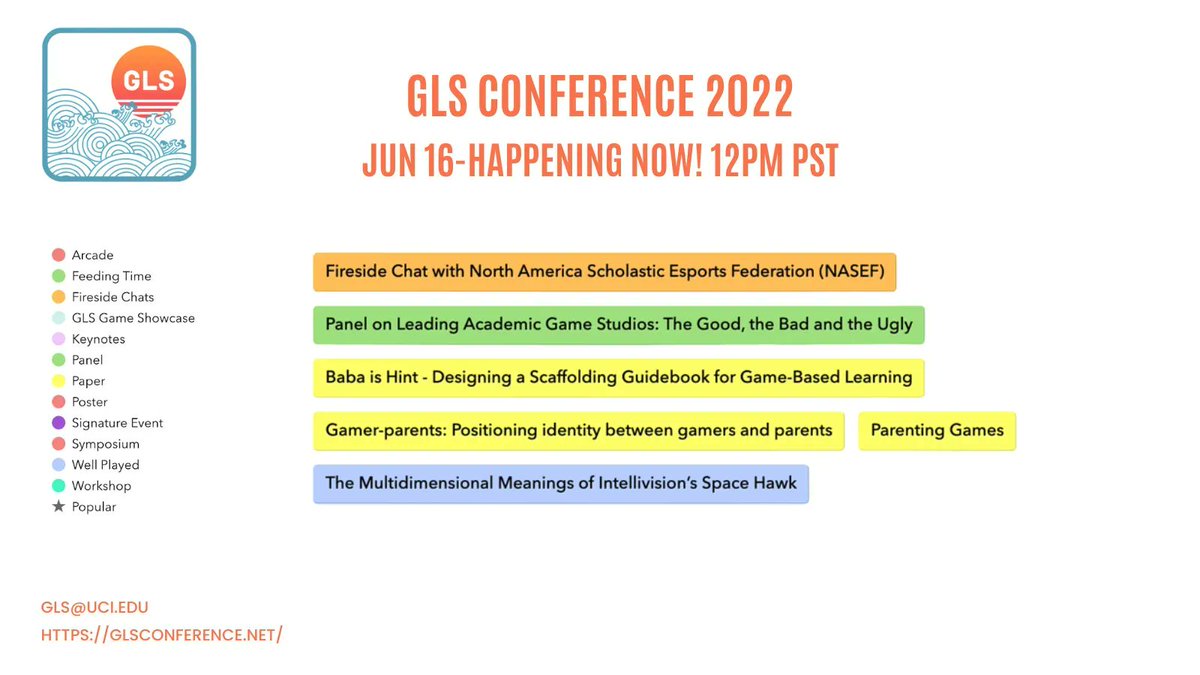 GLS

GLS CONFERENCE 2022

JUN 16-HAPPENING NOW! 12PM PST

Arcade
Feeding Time
Fireside Chats
GLS Game Showcase
Keynotes
Panel
Paper
Poster
Signature Event
Symposium
Well Played
Workshop
★ Popular

Fireside Chat with North America Scholastic Esports Federation (NASEF)

Panel on Leading Academic Game Studios: The Good, the Bad and the Ugly

Baba is Hint - Designing a Scaffolding Guidebook for Game-Based Learning

Gamer-parents: Positioning identity between gamers and parents

Parenting Games

The Multidimensional Meanings of Intellivision's Space Hawk

GLS@UCI.EDU
HTTPS://GLSCONFERENCE.NET/